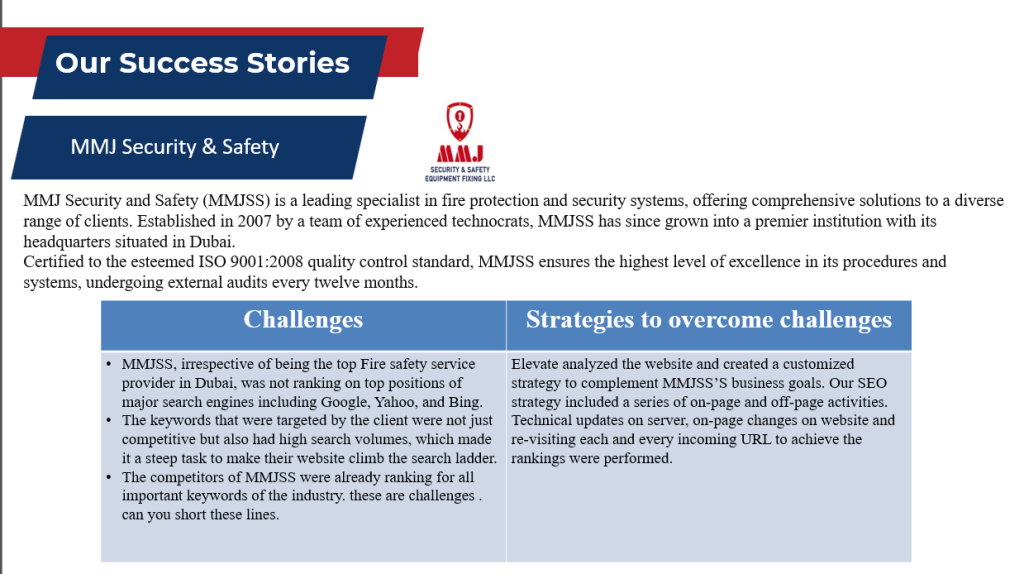 Our Success Stories

MMJ Security & Safety

MMJ
SECURITY & SAFETY EQUIPMENT FIXING LLC

MMJ Security and Safety (MMJSS) is a leading specialist in fire protection and security systems, offering comprehensive solutions to a diverse range of clients. Established in 2007 by a team of experienced technocrats, MMJSS has since grown into a premier institution with its headquarters situated in Dubai.
Certified to the esteemed ISO 9001:2008 quality control standard, MMJSS ensures the highest level of excellence in its procedures and systems, undergoing external audits every twelve months.

| Challenges | Strategies to overcome challenges |
|---|---|
| • MMJSS, irrespective of being the top Fire safety service provider in Dubai, was not ranking on top positions of major search engines including Google, Yahoo, and Bing. • The keywords that were targeted by the client were not just competitive but also had high search volumes, which made it a steep task to make their website climb the search ladder. • The competitors of MMJSS were already ranking for all important keywords of the industry. these are challenges . can you short these lines. | Elevate analyzed the website and created a customized strategy to complement MMJSS'S business goals. Our SEO strategy included a series of on-page and off-page activities. Technical updates on server, on-page changes on website and re-visiting each and every incoming URL to achieve the rankings were performed. |